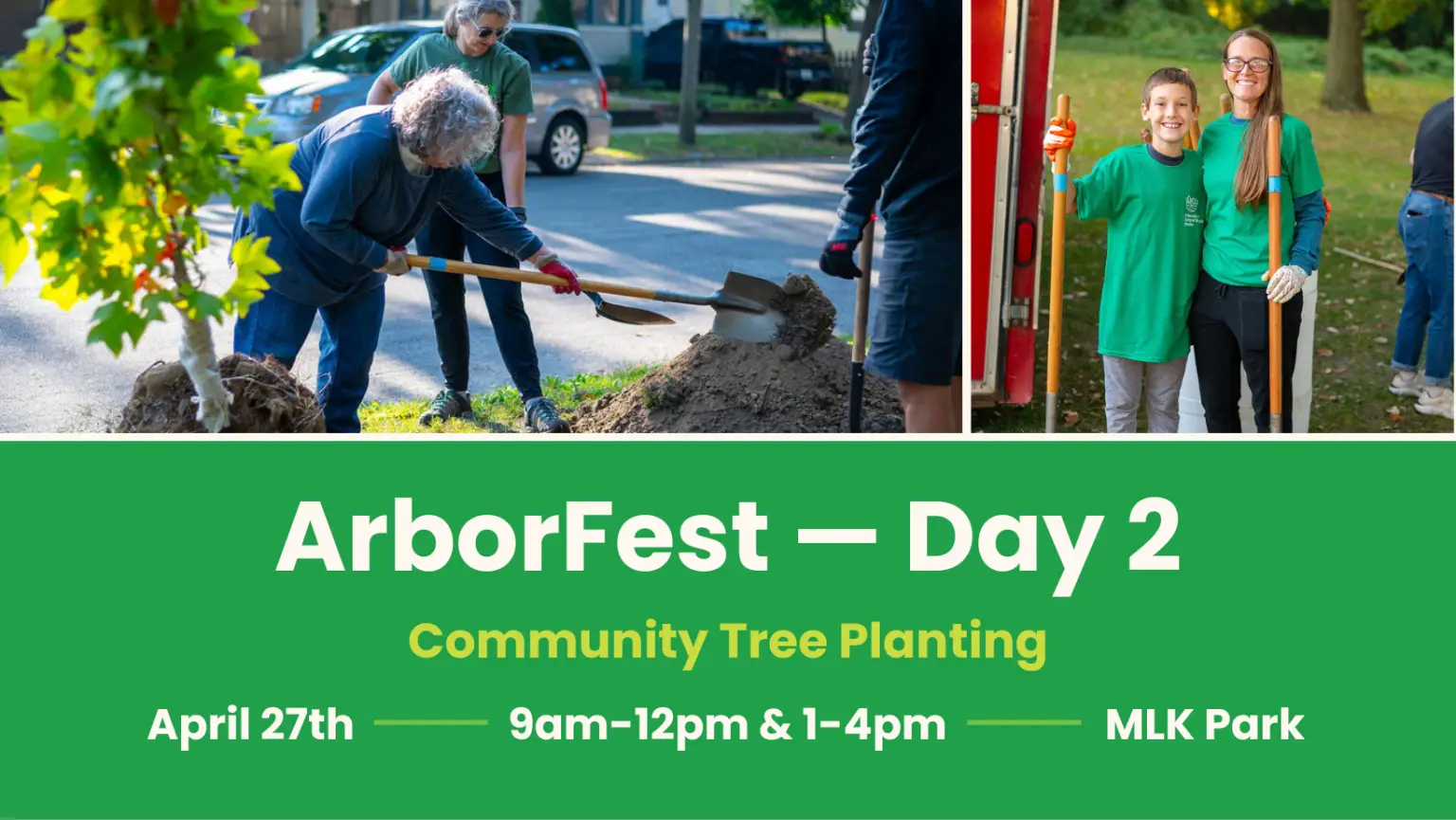 ArborFest — Day 2

Community Tree Planting

April 27th 9am-12pm & 1-4pm MLK Park